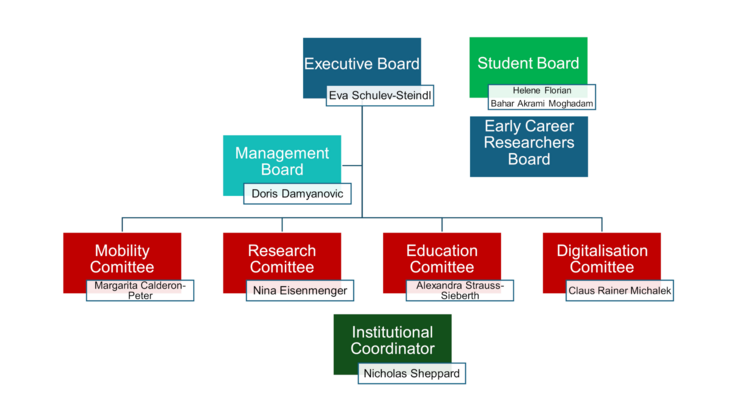 Executive Board
Eva Schulev-Steindl

Student Board
Helene Florian
Bahar Akrami Moghadam

Early Career Researchers Board

Management Board
Doris Damyanovic

Mobility Comittee
Margarita Calderon-Peter

Research Comittee
Nina Eisenmenger

Education Comittee
Alexandra Strauss-Sieberth

Digitalisation Comittee
Claus Rainer Michalek

Institutional Coordinator
Nicholas Sheppard